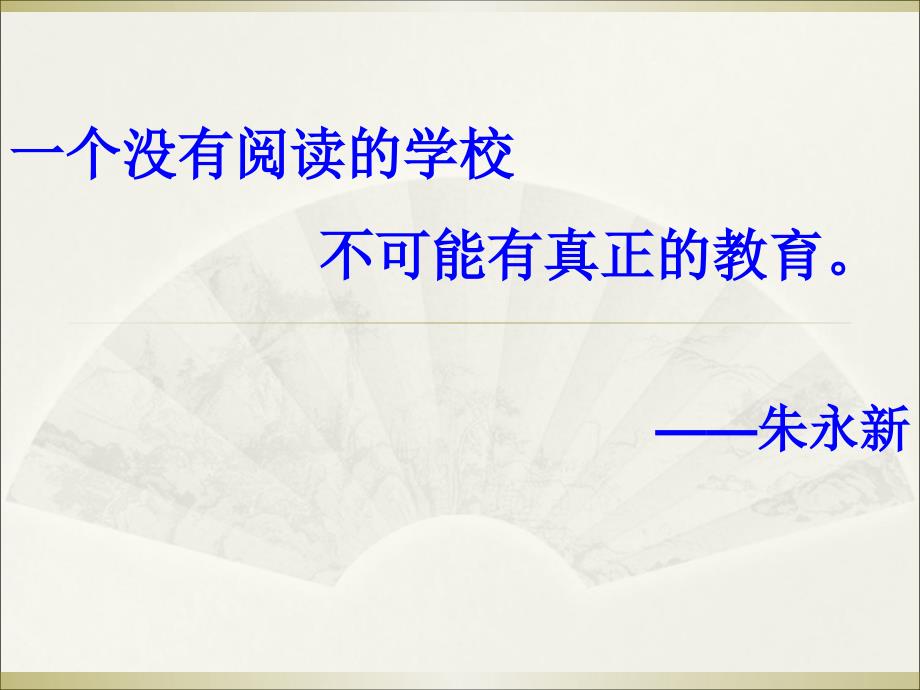 一个没有阅读的学校

不可能有真正的教育。

——朱永新